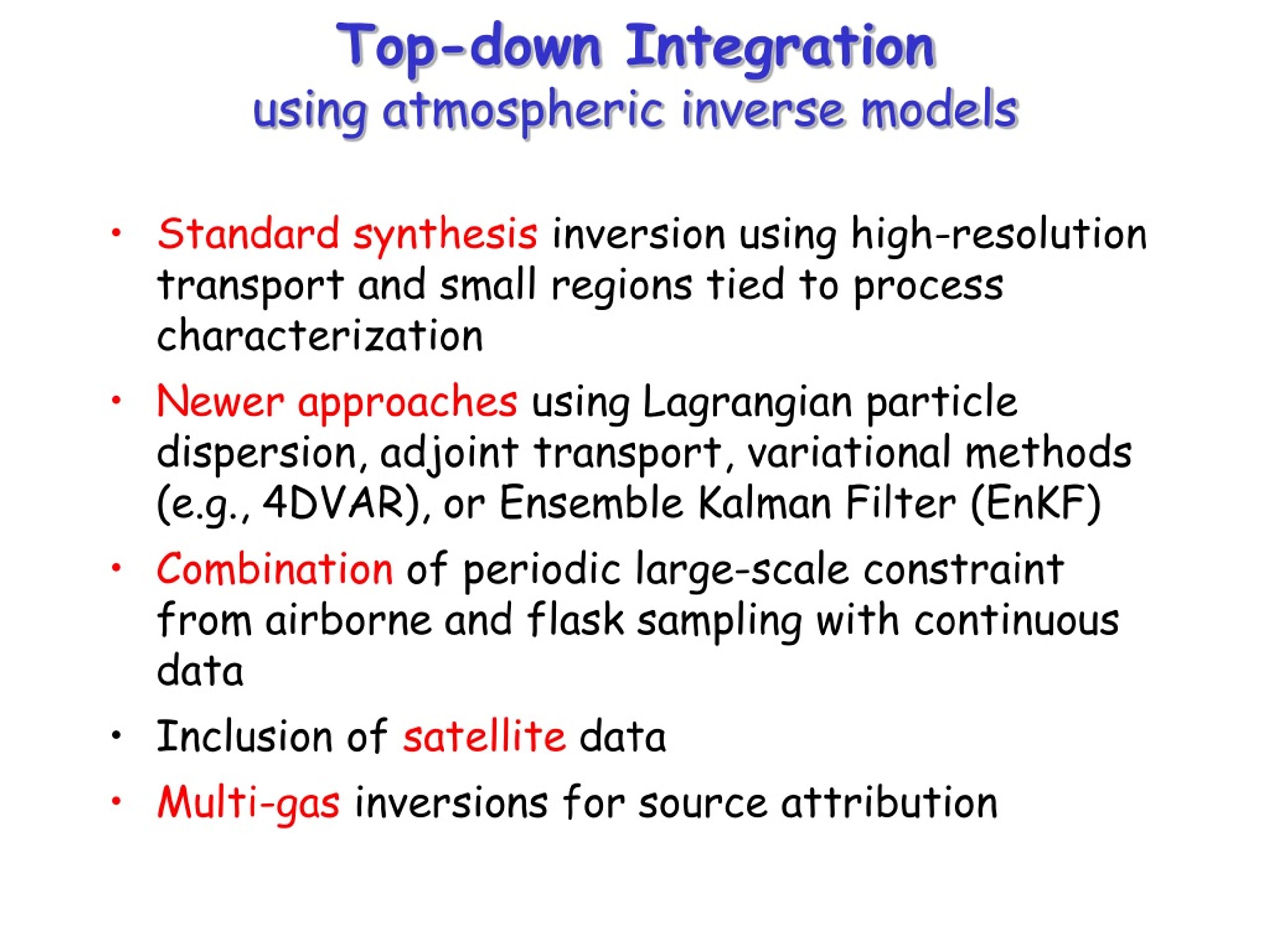 Top-down Integration
using atmospheric inverse models

• Standard synthesis inversion using high-resolution transport and small regions tied to process characterization

• Newer approaches using Lagrangian particle dispersion, adjoint transport, variational methods (e.g., 4DVAR), or Ensemble Kalman Filter (EnKF)

• Combination of periodic large-scale constraint from airborne and flask sampling with continuous data

• Inclusion of satellite data

• Multi-gas inversions for source attribution